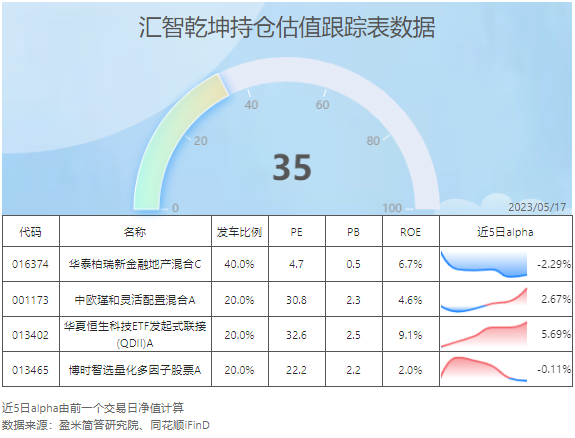 汇智乾坤持仓估值跟踪表数据

0
20
40
60
80
100

35

2023/05/17

| 代码 | 名称 | 发车比例 | PE | PB | ROE | 近5日alpha |
|---|---|---|---|---|---|---|
| 016374 | 华泰柏瑞新金融地产混合C | 40.0% | 4.7 | 0.5 | 6.7% | -2.29% |
| 001173 | 中欧瑾和灵活配置混合A | 20.0% | 30.8 | 2.3 | 4.6% | 2.67% |
| 013402 | 华夏恒生科技ETF发起式联接(QDII)A | 20.0% | 32.6 | 2.5 | 9.1% | 5.69% |
| 013465 | 博时智选量化多因子股票A | 20.0% | 22.2 | 2.2 | 2.0% | -0.11% |

近5日alpha由前一个交易日净值计算
数据来源：盈米简答研究院、同花顺iFinD